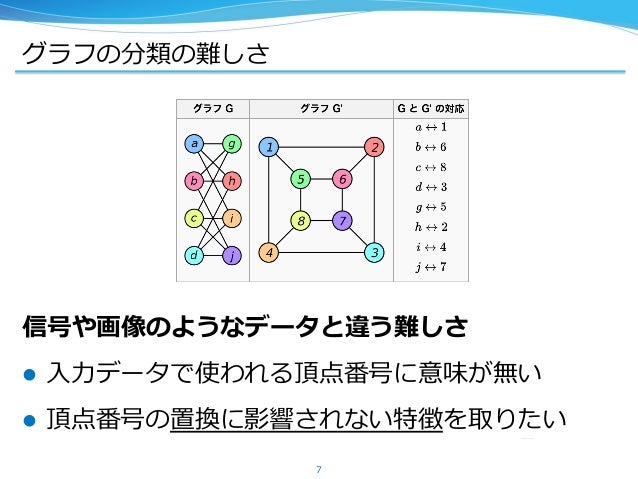 グラフの分類の難しさ

| グラフ G | グラフ G' | G と G' の対応 |
|---|---|---|
| a g b h c i d j | 1 2 5 6 8 7 4 3 | $a \leftrightarrow 1$ $b \leftrightarrow 6$ $c \leftrightarrow 8$ $d \leftrightarrow 3$ $g \leftrightarrow 5$ $h \leftrightarrow 2$ $i \leftrightarrow 4$ $j \leftrightarrow 7$ |

信号や画像のようなデータと違う難しさ

● 入力データで使われる頂点番号に意味が無い

● 頂点番号の置換に影響されない特徴を取りたい

7